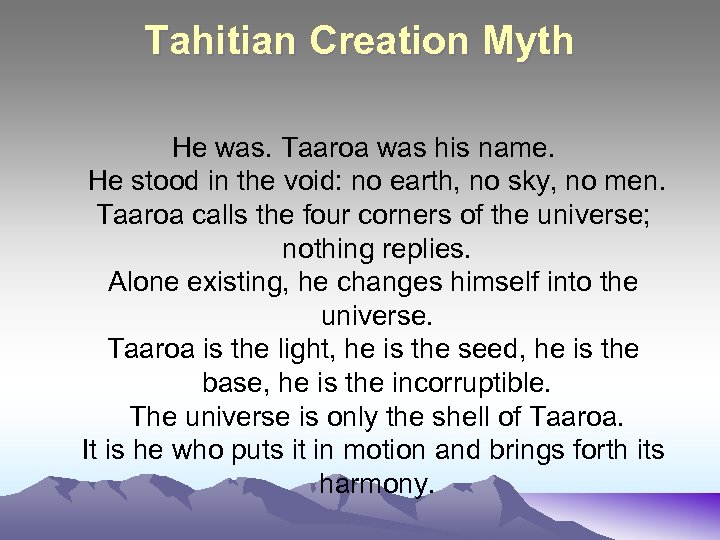 Tahitian Creation Myth

He was. Taaroa was his name.
He stood in the void: no earth, no sky, no men.
Taaroa calls the four corners of the universe; nothing replies.
Alone existing, he changes himself into the universe.
Taaroa is the light, he is the seed, he is the base, he is the incorruptible.
The universe is only the shell of Taaroa.
It is he who puts it in motion and brings forth its harmony.